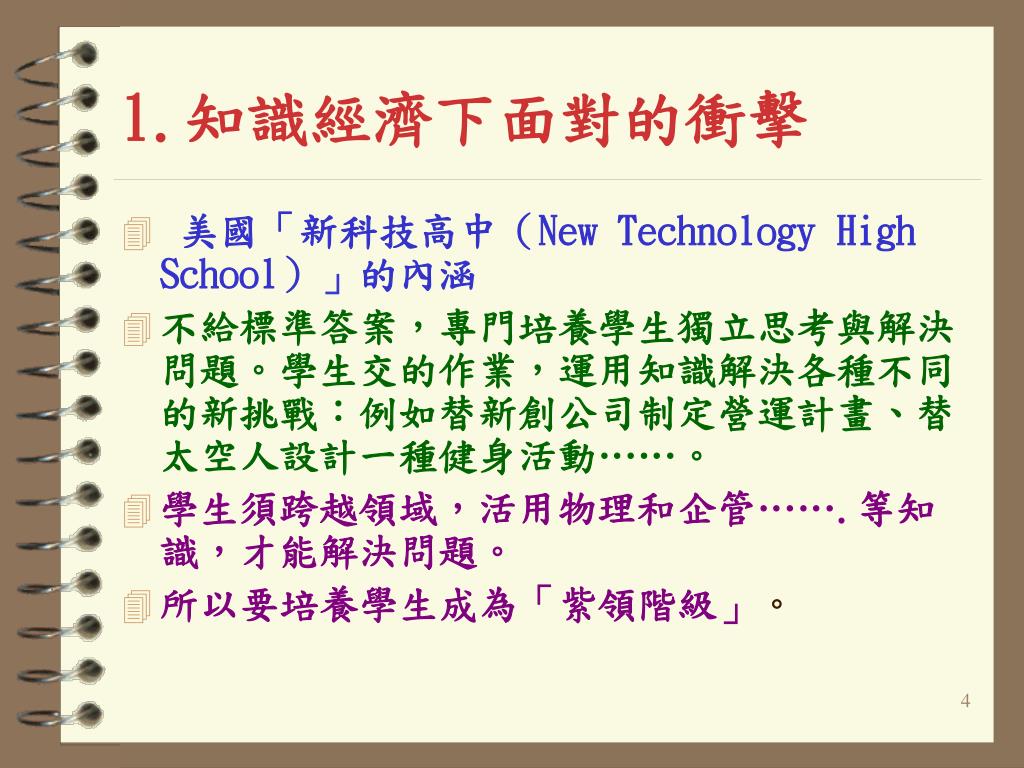 1.知識經濟下面對的衝擊

美國「新科技高中（New Technology High School）」的內涵

不給標準答案，專門培養學生獨立思考與解決問題。學生交的作業，運用知識解決各種不同的新挑戰：例如替新創公司制定營運計畫、替太空人設計一種健身活動……。

學生須跨越領域，活用物理和企管…….等知識，才能解決問題。

所以要培養學生成為「紫領階級」。

4